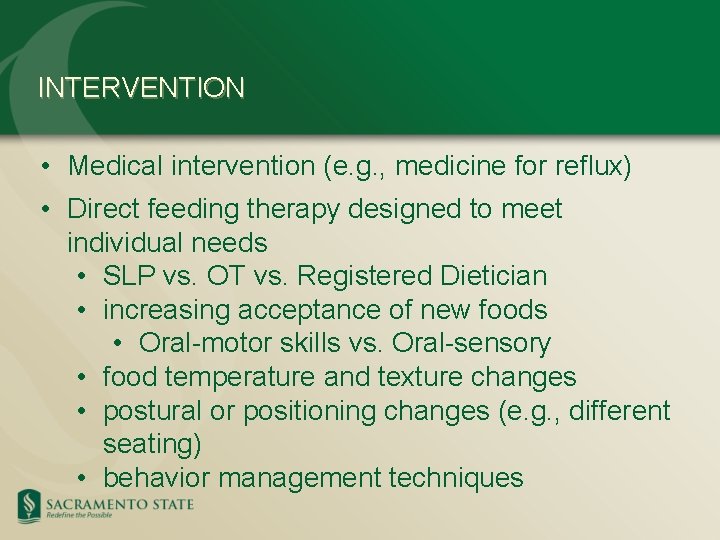 INTERVENTION

• Medical intervention (e.g., medicine for reflux)
• Direct feeding therapy designed to meet individual needs
  • SLP vs. OT vs. Registered Dietician
  • increasing acceptance of new foods
    • Oral-motor skills vs. Oral-sensory
  • food temperature and texture changes
  • postural or positioning changes (e.g., different seating)
  • behavior management techniques

SACRAMENTO STATE
Redefine the Possible